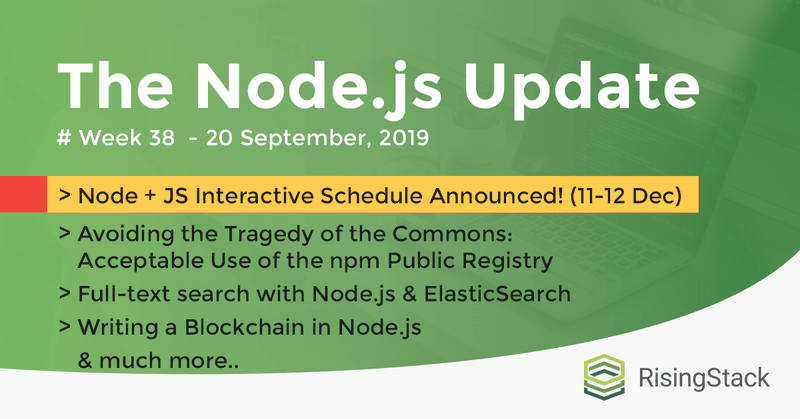 The Node.js Update

# Week 38 - 20 September, 2019

> Node + JS Interactive Schedule Announced! (11-12 Dec)

> Avoiding the Tragedy of the Commons: Acceptable Use of the npm Public Registry

> Full-text search with Node.js & ElasticSearch

> Writing a Blockchain in Node.js

& much more..

RisingStack